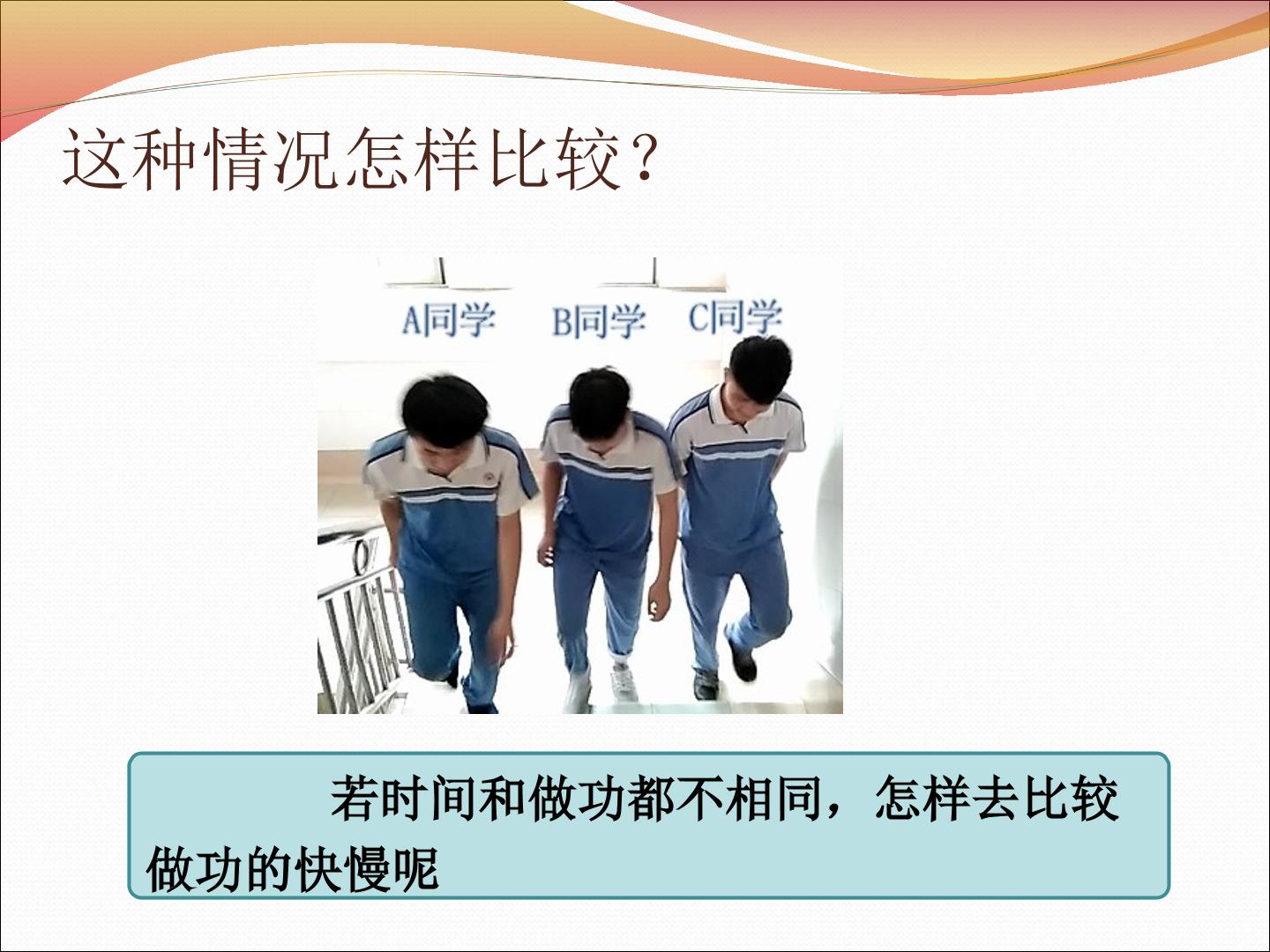 这种情况怎样比较？

A同学 B同学 C同学

若时间和做功都不相同，怎样去比较做功的快慢呢